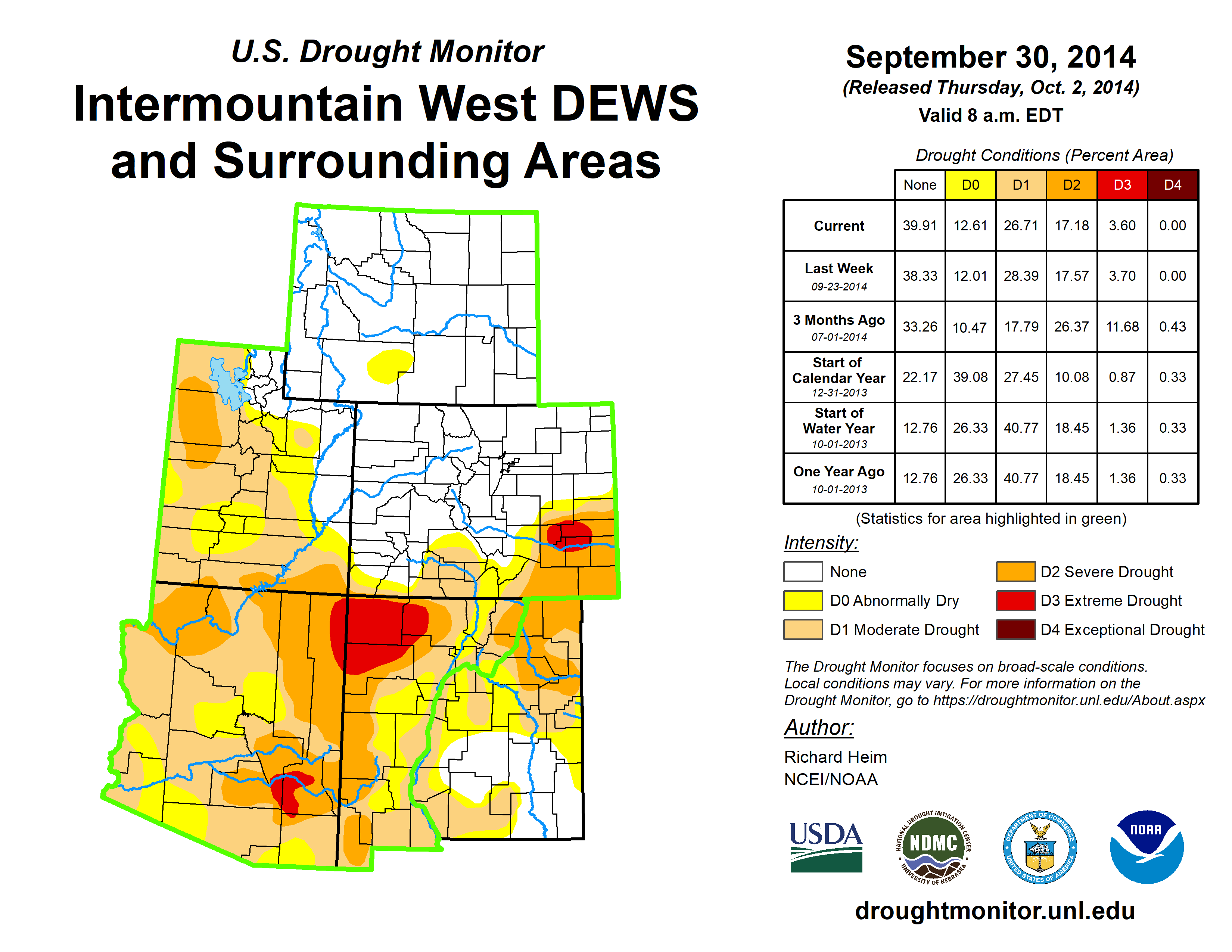 U.S. Drought Monitor
Intermountain West DEWS and Surrounding Areas

September 30, 2014
(Released Thursday, Oct. 2, 2014)
Valid 8 a.m. EDT

Drought Conditions (Percent Area)

| | None | D0 | D1 | D2 | D3 | D4 |
|---|---|---|---|---|---|---|
| Current | 39.91 | 12.61 | 26.71 | 17.18 | 3.60 | 0.00 |
| Last Week 09-23-2014 | 38.33 | 12.01 | 28.39 | 17.57 | 3.70 | 0.00 |
| 3 Months Ago 07-01-2014 | 33.26 | 10.47 | 17.79 | 26.37 | 11.68 | 0.43 |
| Start of Calendar Year 12-31-2013 | 22.17 | 39.08 | 27.45 | 10.08 | 0.87 | 0.33 |
| Start of Water Year 10-01-2013 | 12.76 | 26.33 | 40.77 | 18.45 | 1.36 | 0.33 |
| One Year Ago 10-01-2013 | 12.76 | 26.33 | 40.77 | 18.45 | 1.36 | 0.33 |

(Statistics for area highlighted in green)

Intensity:
None
D0 Abnormally Dry
D1 Moderate Drought
D2 Severe Drought
D3 Extreme Drought
D4 Exceptional Drought

The Drought Monitor focuses on broad-scale conditions. Local conditions may vary. For more information on the Drought Monitor, go to https://droughtmonitor.unl.edu/About.aspx

Author:
Richard Heim
NCEI/NOAA

USDA
NATIONAL DROUGHT MITIGATION CENTER NDMC UNIVERSITY OF NEBRASKA
DEPARTMENT OF COMMERCE UNITED STATES OF AMERICA
NOAA

droughtmonitor.unl.edu